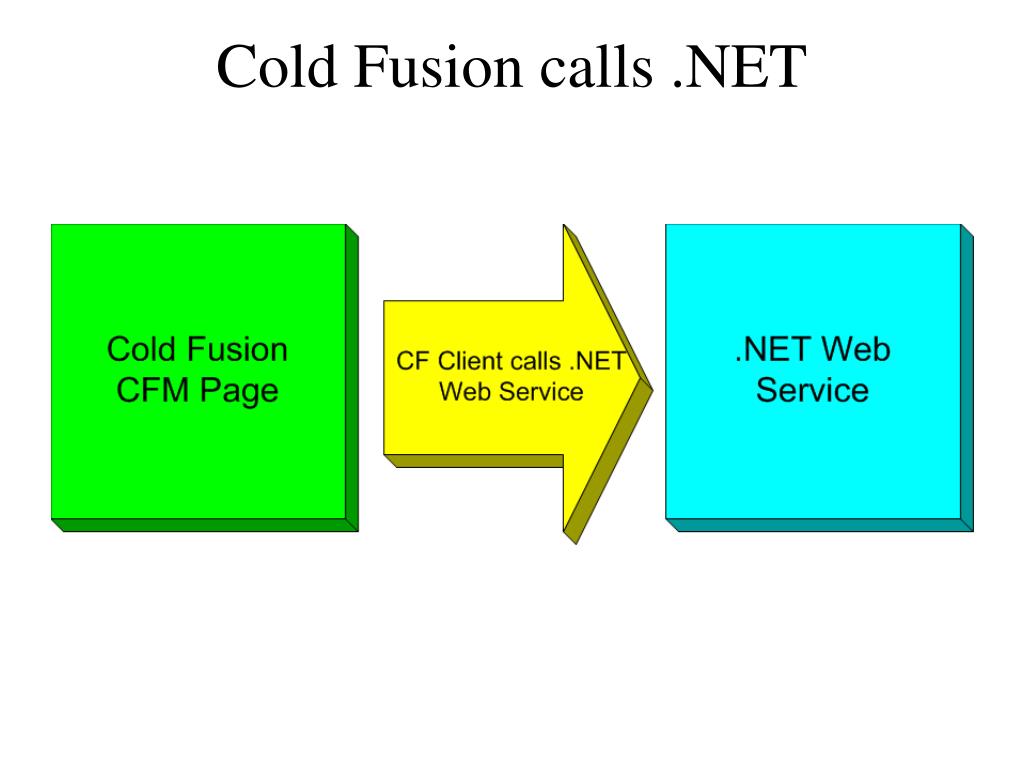 Cold Fusion calls .NET

Cold Fusion CFM Page

CF Client calls .NET Web Service

.NET Web Service